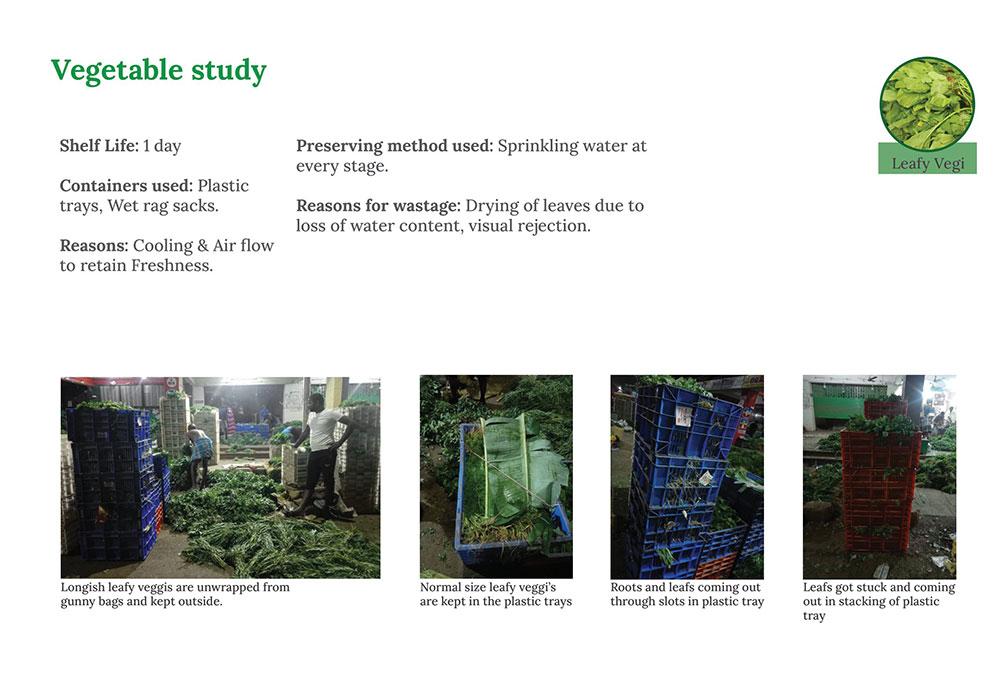 Vegetable study

Leafy Vegi

Shelf Life: 1 day

Containers used: Plastic trays, Wet rag sacks.

Reasons: Cooling & Air flow to retain Freshness.

Preserving method used: Sprinkling water at every stage.

Reasons for wastage: Drying of leaves due to loss of water content, visual rejection.

Longish leafy veggis are unwrapped from gunny bags and kept outside.

Normal size leafy veggi's are kept in the plastic trays

Roots and leafs coming out through slots in plastic tray

Leafs got stuck and coming out in stacking of plastic tray